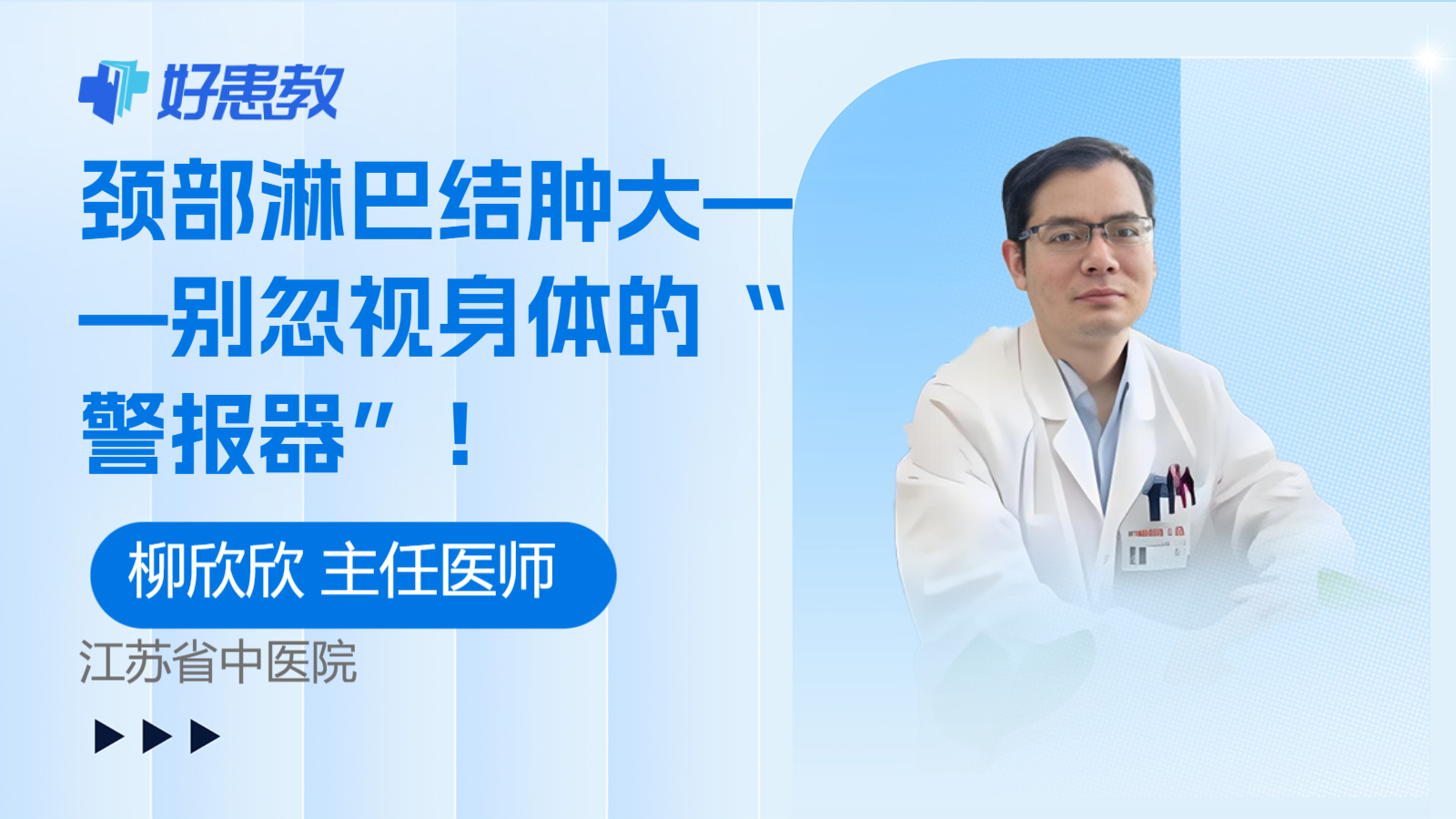 好患教

颈部淋巴结肿大——别忽视身体的“警报器”！

柳欣欣 主任医师

江苏省中医院